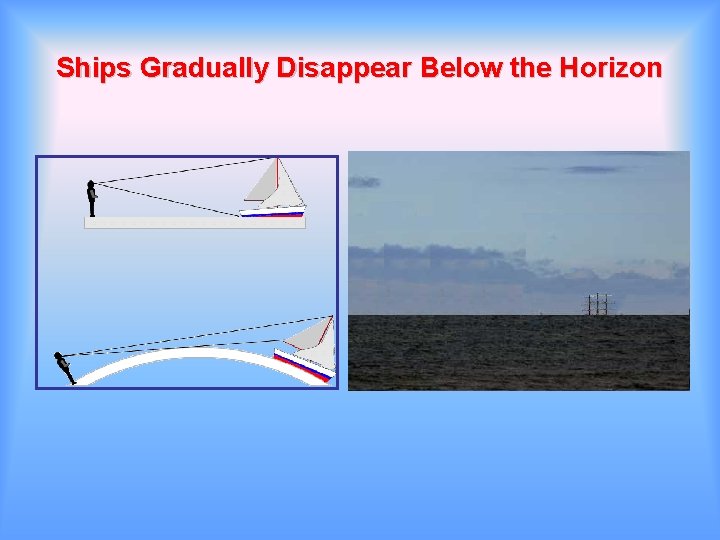 Ships Gradually Disappear Below the Horizon